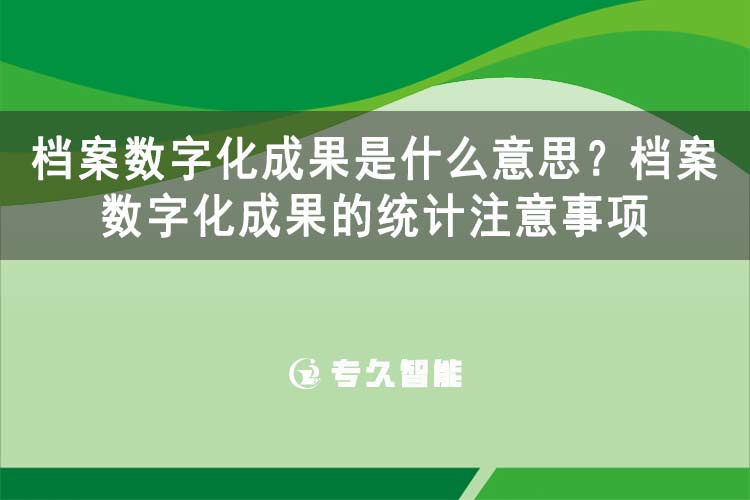 档案数字化成果是什么意思？档案数字化成果的统计注意事项

专久智能